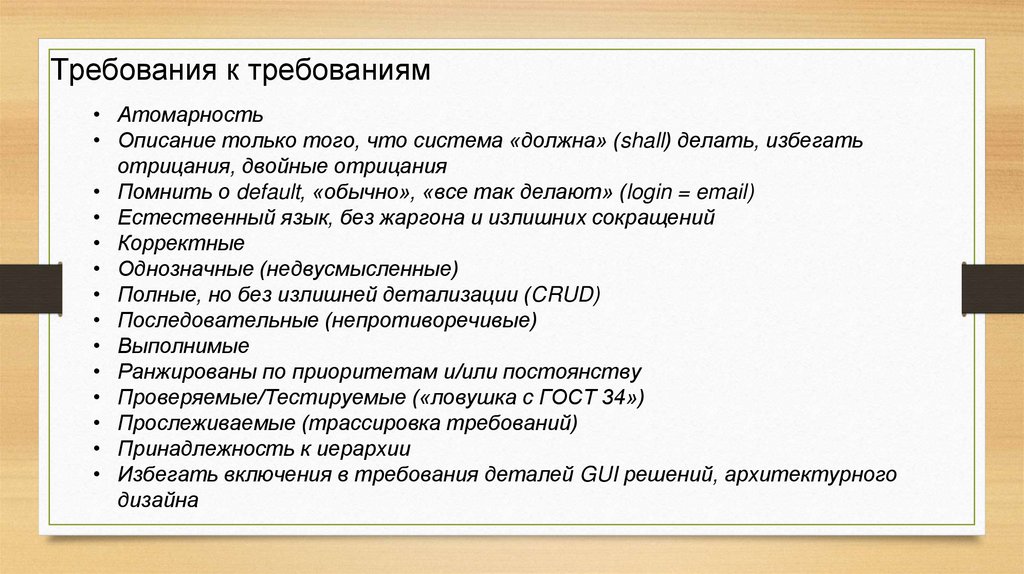 Требования к требованиям

• Атомарность
• Описание только того, что система «должна» (shall) делать, избегать отрицания, двойные отрицания
• Помнить о default, «обычно», «все так делают» (login = email)
• Естественный язык, без жаргона и излишних сокращений
• Корректные
• Однозначные (недвусмысленные)
• Полные, но без излишней детализации (CRUD)
• Последовательные (непротиворечивые)
• Выполнимые
• Ранжированы по приоритетам и/или постоянству
• Проверяемые/Тестируемые («ловушка с ГОСТ 34»)
• Прослеживаемые (трассировка требований)
• Принадлежность к иерархии
• Избегать включения в требования деталей GUI решений, архитектурного дизайна